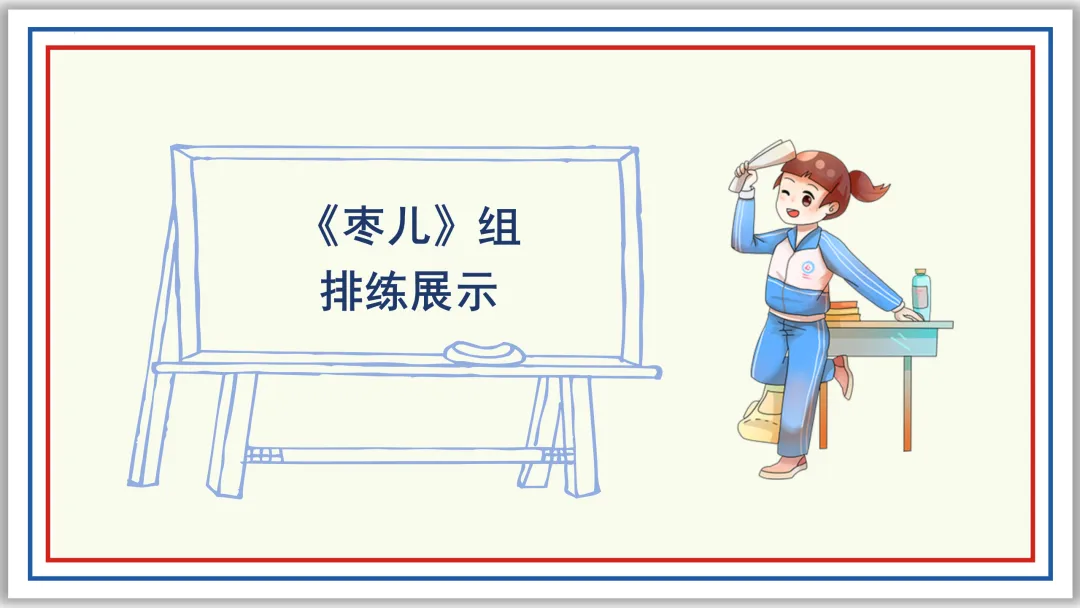 《枣儿》组
排练展示